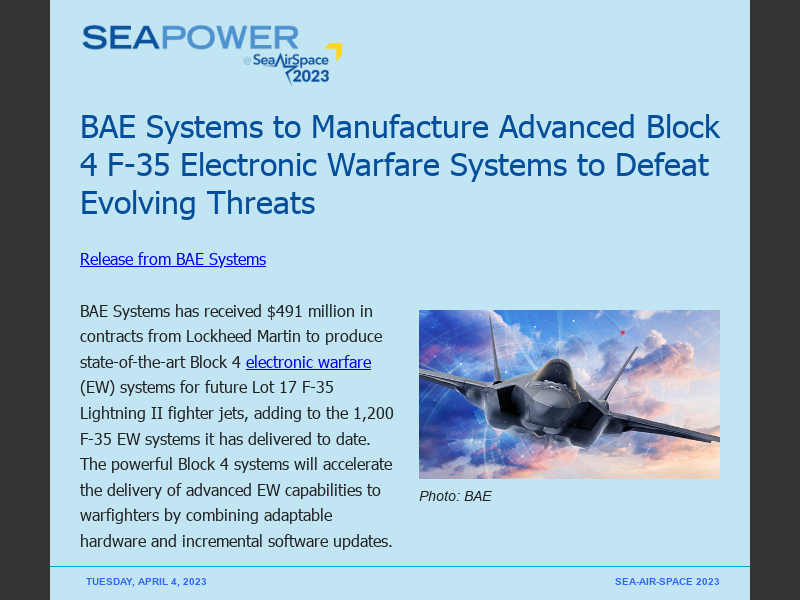 SEAPOWER
@SeaAirSpace 2023

BAE Systems to Manufacture Advanced Block 4 F-35 Electronic Warfare Systems to Defeat Evolving Threats

Release from BAE Systems

BAE Systems has received $491 million in contracts from Lockheed Martin to produce state-of-the-art Block 4 electronic warfare (EW) systems for future Lot 17 F-35 Lightning II fighter jets, adding to the 1,200 F-35 EW systems it has delivered to date. The powerful Block 4 systems will accelerate the delivery of advanced EW capabilities to warfighters by combining adaptable hardware and incremental software updates.

Photo: BAE

TUESDAY, APRIL 4, 2023

SEA-AIR-SPACE 2023